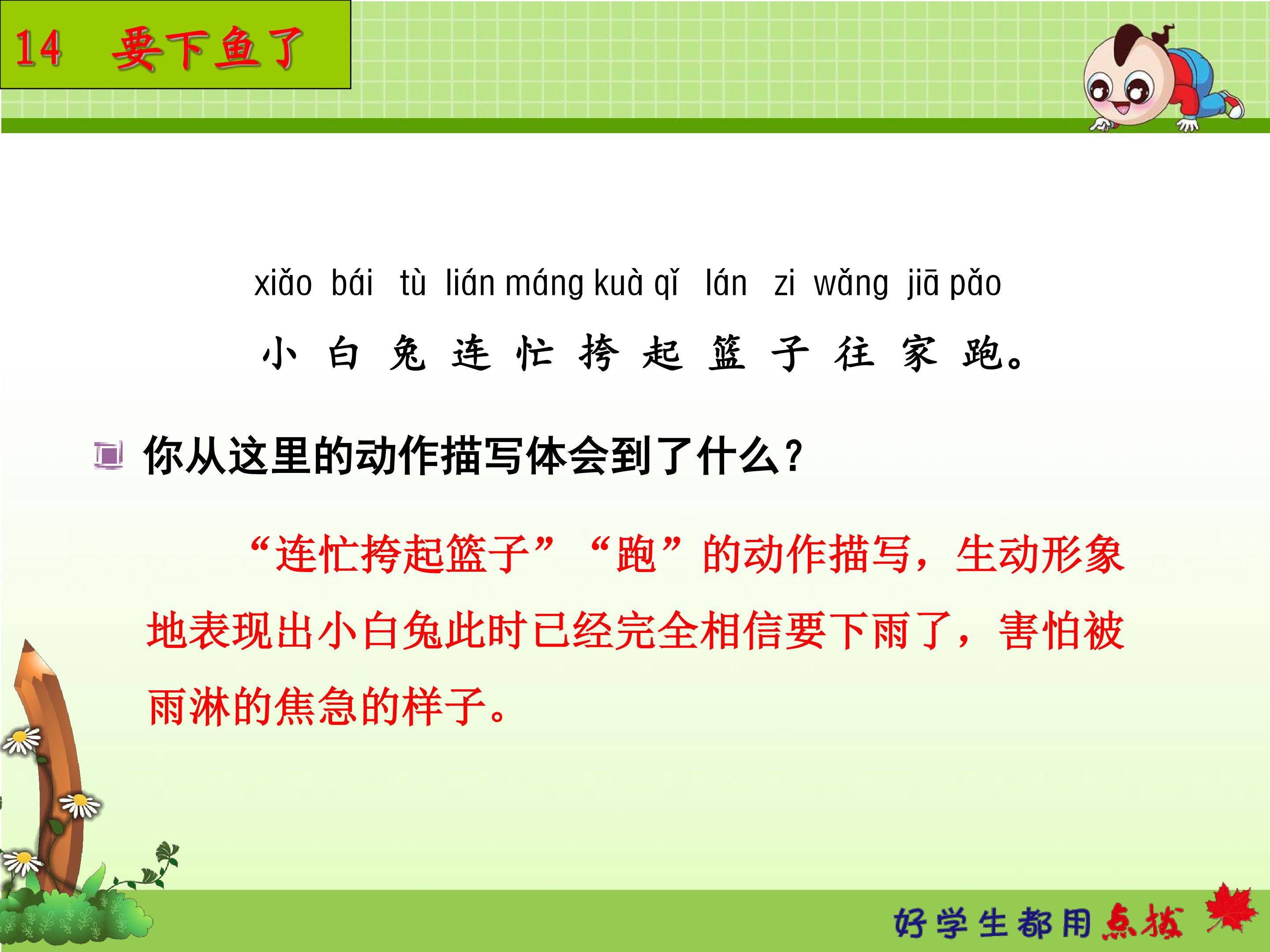 14 要下鱼了

xiǎo bái tù lián máng kuà qǐ lán zi wǎng jiā pǎo
小白兔连忙挎起篮子往家跑。

你从这里的动作描写体会到了什么？

“连忙挎起篮子”“跑”的动作描写，生动形象地表现出小白兔此时已经完全相信要下雨了，害怕被雨淋的焦急的样子。

好学生都用点拨